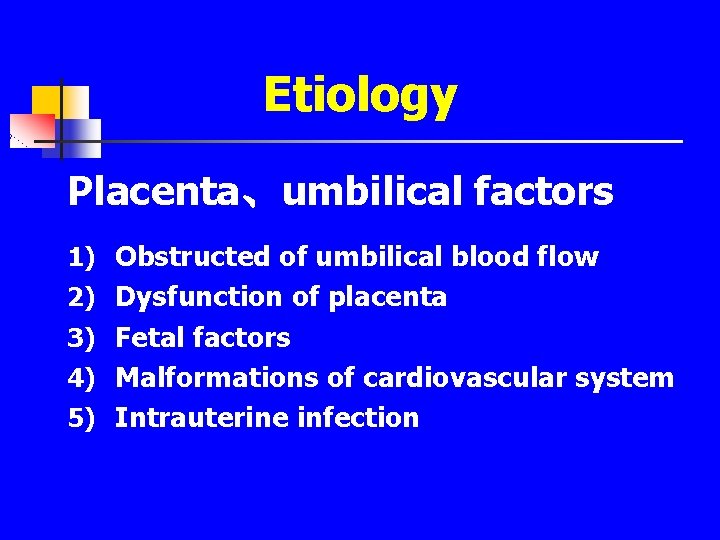 Etiology

Placenta、umbilical factors

1) Obstructed of umbilical blood flow
2) Dysfunction of placenta
3) Fetal factors
4) Malformations of cardiovascular system
5) Intrauterine infection